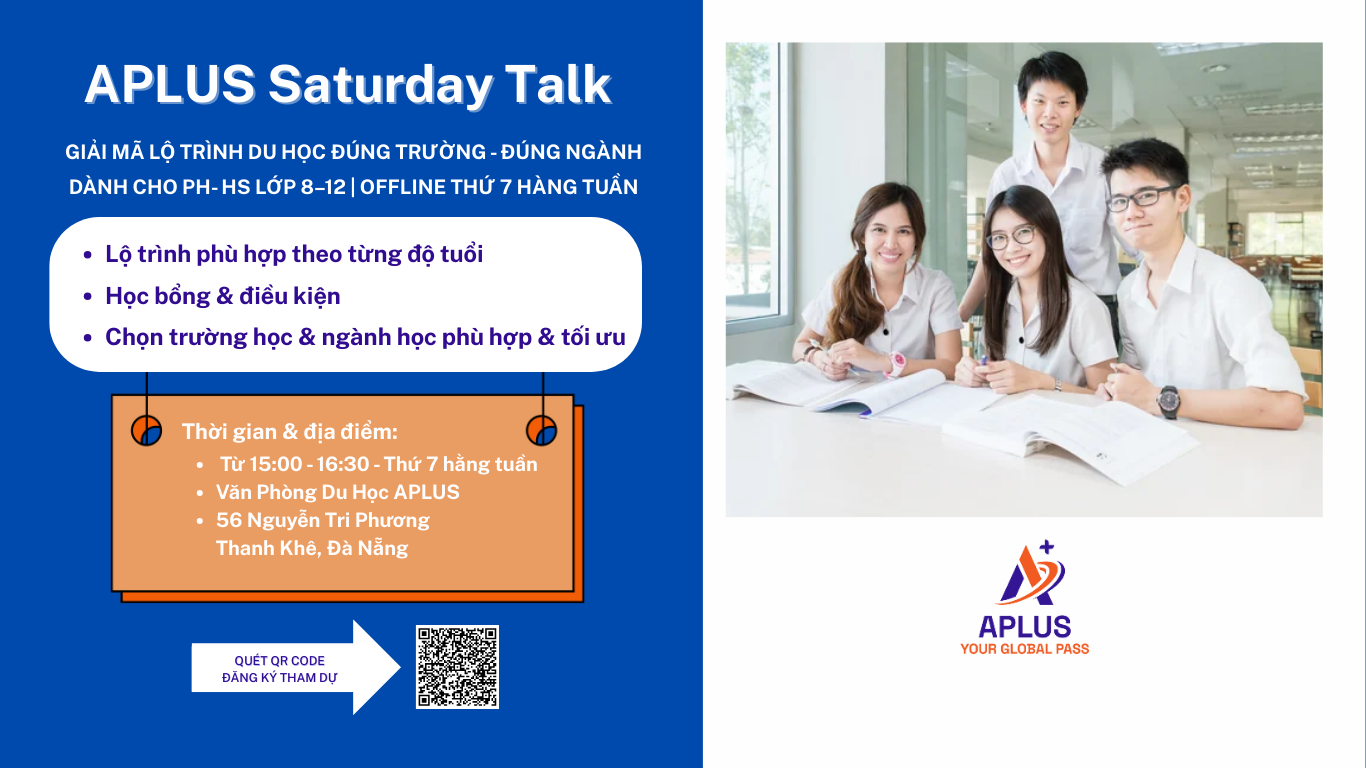 APLUS Saturday Talk

GIẢI MÃ LỘ TRÌNH DU HỌC ĐÚNG TRƯỜNG - ĐÚNG NGÀNH
DÀNH CHO PH- HS LỚP 8–12 | OFFLINE THỨ 7 HÀNG TUẦN

- Lộ trình phù hợp theo từng độ tuổi
- Học bổng & điều kiện
- Chọn trường học & ngành học phù hợp & tối ưu

Thời gian & địa điểm:
- Từ 15:00 - 16:30 - Thứ 7 hằng tuần
- Văn Phòng Du Học APLUS
- 56 Nguyễn Tri Phương
Thanh Khê, Đà Nẵng

QUÉT QR CODE
ĐĂNG KÝ THAM DỰ

APLUS
YOUR GLOBAL PASS